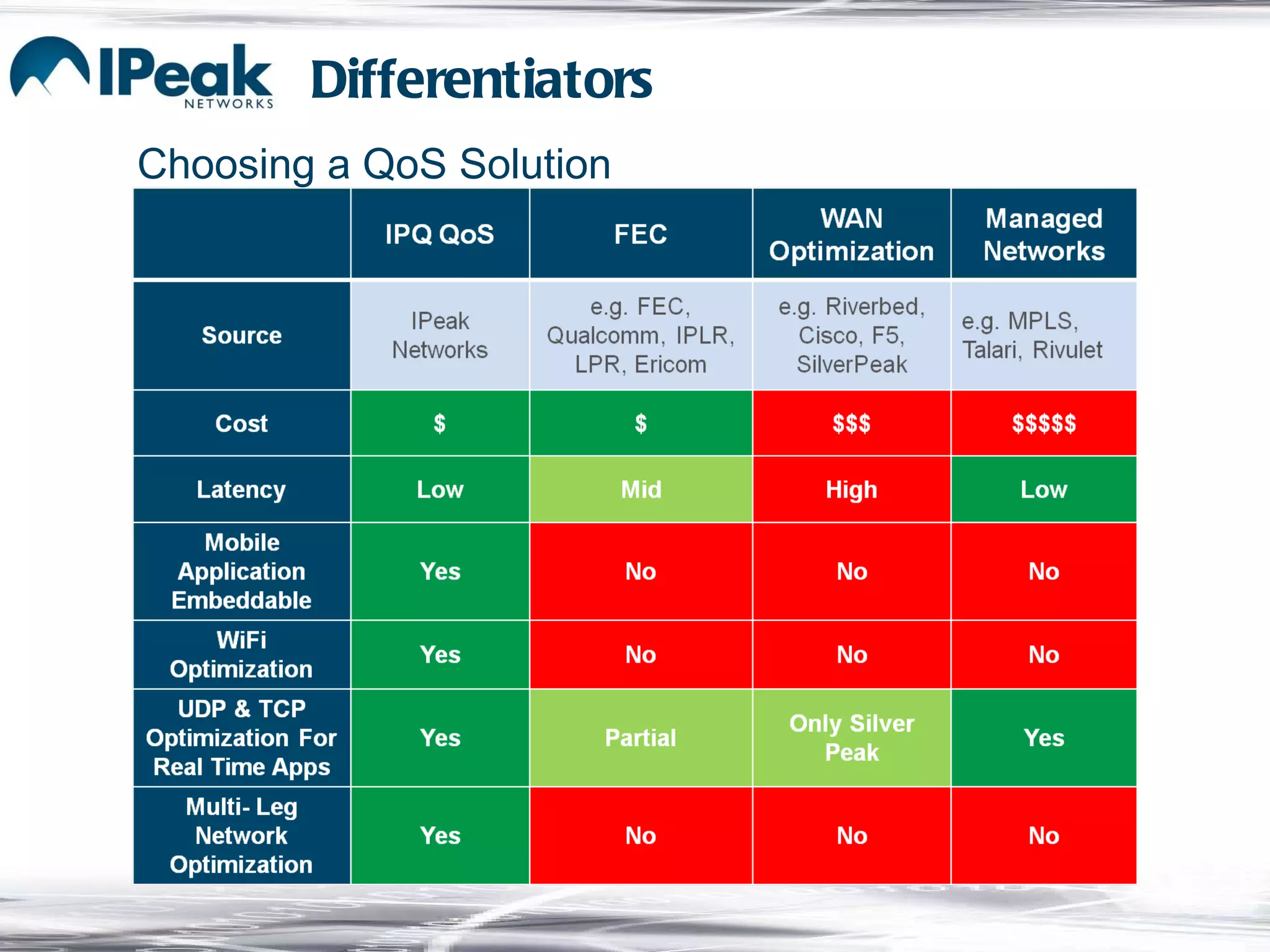 IPeak NETWORKS Differentiators

Choosing a QoS Solution

| | IPQ QoS | FEC | WAN Optimization | Managed Networks |
|---|---|---|---|---|
| Source | IPeak Networks | e.g. FEC, Qualcomm, IPLR, LPR, Ericom | e.g. Riverbed, Cisco, F5, SilverPeak | e.g. MPLS, Talari, Rivulet |
| Cost | \$ | \$ | \$\$\$ | \$\$\$\$\$ |
| Latency | Low | Mid | High | Low |
| Mobile Application Embeddable | Yes | No | No | No |
| WiFi Optimization | Yes | No | No | No |
| UDP & TCP Optimization For Real Time Apps | Yes | Partial | Only Silver Peak | Yes |
| Multi- Leg Network Optimization | Yes | No | No | No |